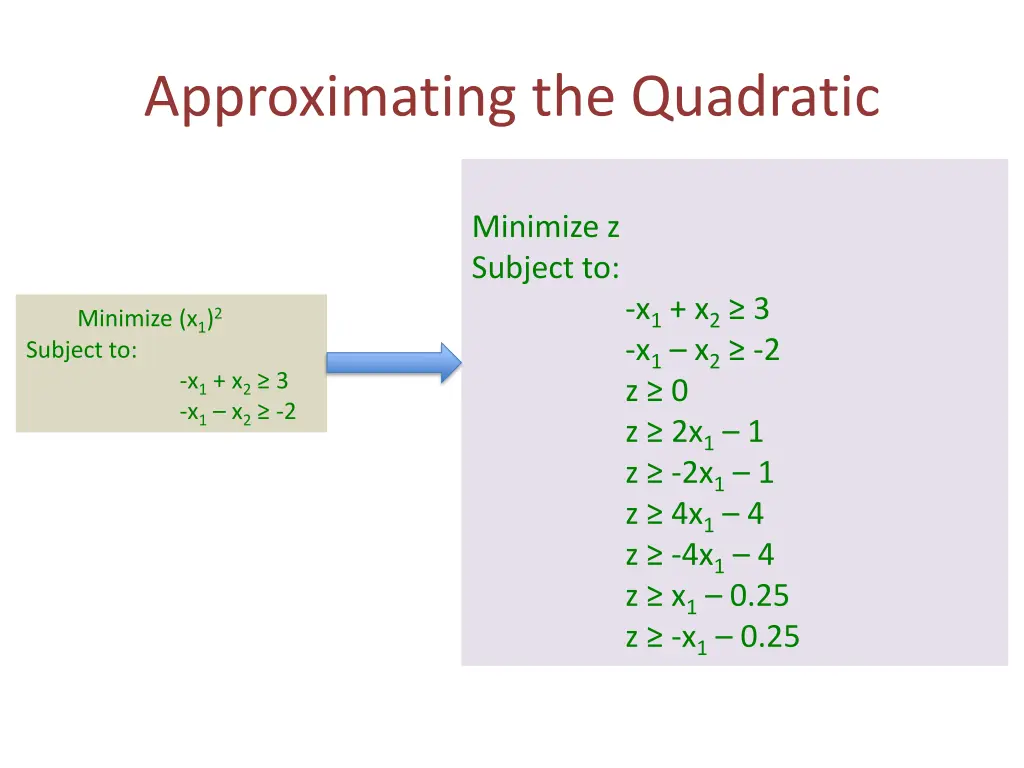 Approximating the Quadratic

Minimize $(x_1)^2$
Subject to:
$-x_1 + x_2 \geq 3$
$-x_1 - x_2 \geq -2$

Minimize z
Subject to:
$-x_1 + x_2 \geq 3$
$-x_1 - x_2 \geq -2$
$z \geq 0$
$z \geq 2x_1 - 1$
$z \geq -2x_1 - 1$
$z \geq 4x_1 - 4$
$z \geq -4x_1 - 4$
$z \geq x_1 - 0.25$
$z \geq -x_1 - 0.25$